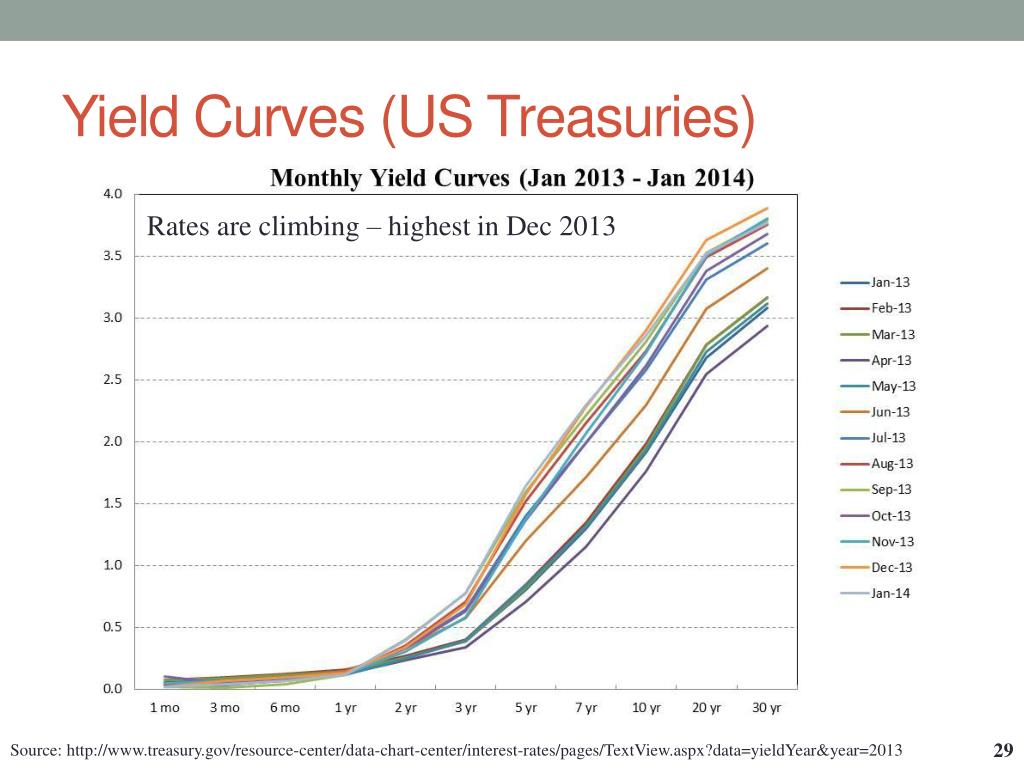 Yield Curves (US Treasuries)

Monthly Yield Curves (Jan 2013 - Jan 2014)

Rates are climbing – highest in Dec 2013

4.0
3.5
3.0
2.5
2.0
1.5
1.0
0.5
0.0

1 mo 3 mo 6 mo 1 yr 2 yr 3 yr 5 yr 7 yr 10 yr 20 yr 30 yr

Jan-13
Feb-13
Mar-13
Apr-13
May-13
Jun-13
Jul-13
Aug-13
Sep-13
Oct-13
Nov-13
Dec-13
Jan-14

Source: http://www.treasury.gov/resource-center/data-chart-center/interest-rates/pages/TextView.aspx?data=yieldYear&year=2013

29